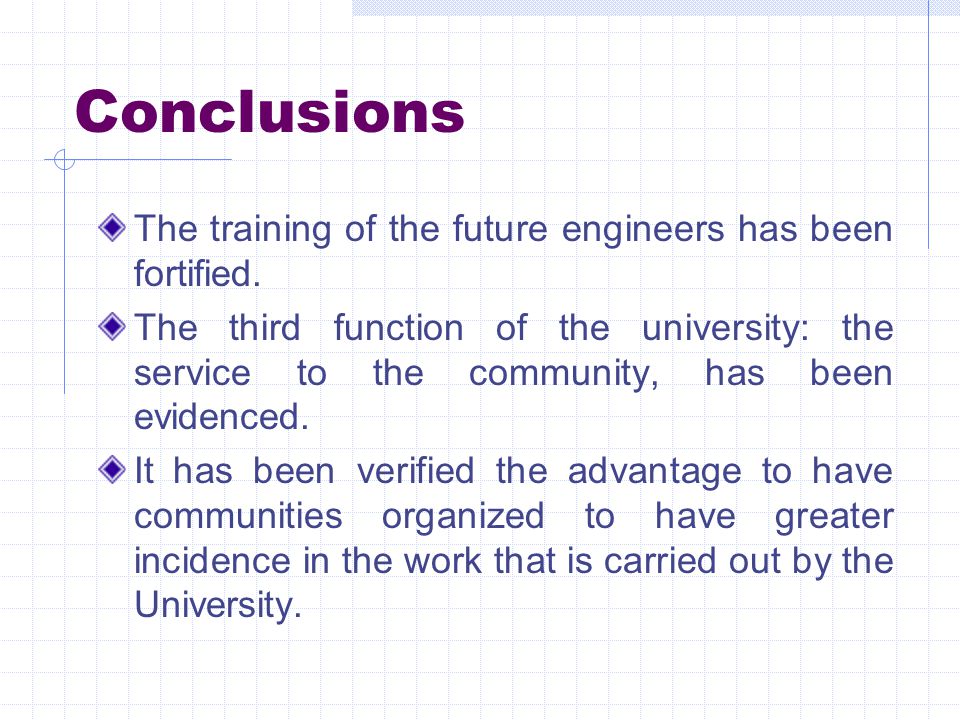 Conclusions

The training of the future engineers has been fortified.

The third function of the university: the service to the community, has been evidenced.

It has been verified the advantage to have communities organized to have greater incidence in the work that is carried out by the University.